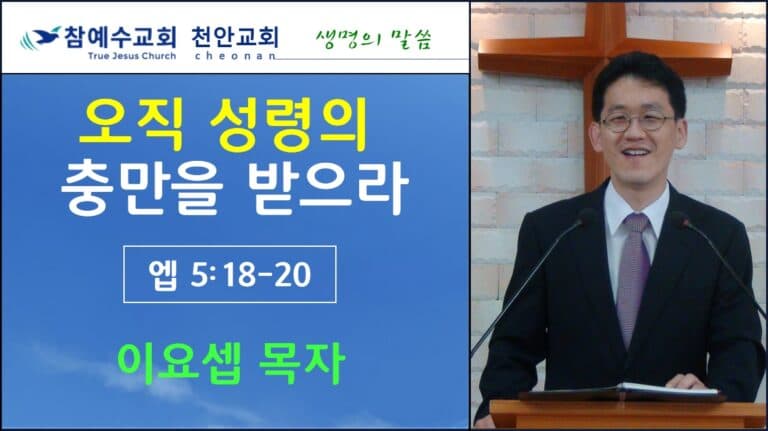 참예수교회 천안교회
True Jesus Church cheonan
생명의 말씀

오직 성령의
충만을 받으라

엡 5:18-20

이요셉 목자